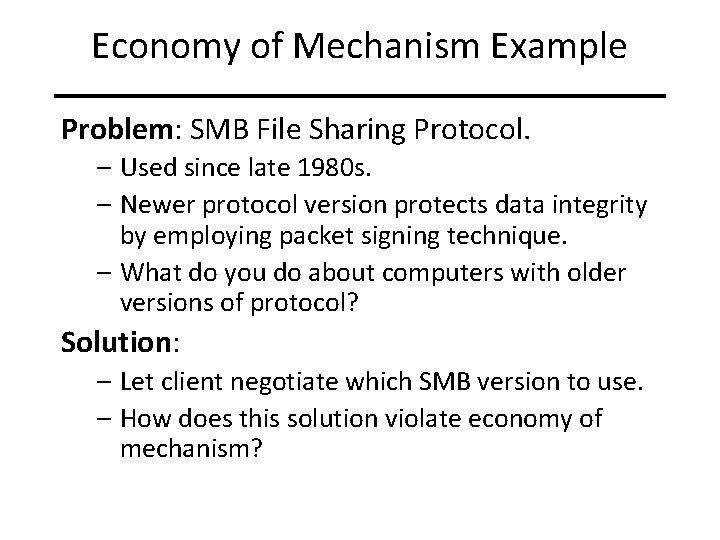 Economy of Mechanism Example

Problem: SMB File Sharing Protocol.

– Used since late 1980s.
– Newer protocol version protects data integrity by employing packet signing technique.
– What do you do about computers with older versions of protocol?

Solution:

– Let client negotiate which SMB version to use.
– How does this solution violate economy of mechanism?